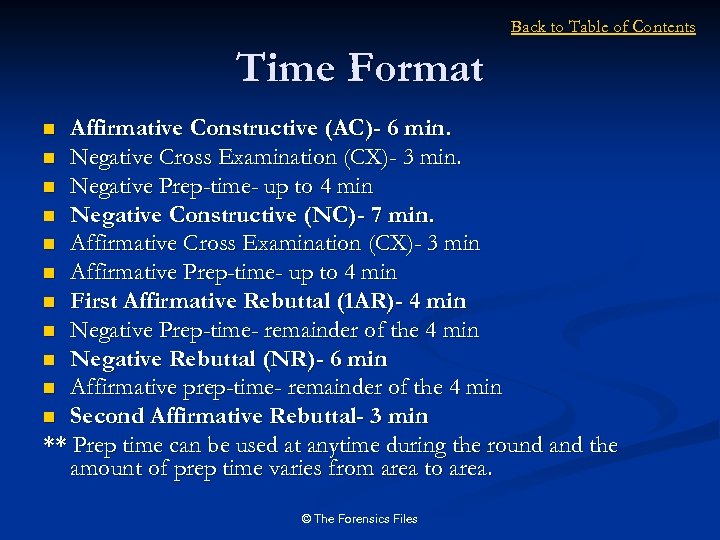 Back to Table of Contents

Time Format

- Affirmative Constructive (AC)- 6 min.
- Negative Cross Examination (CX)- 3 min.
- Negative Prep-time- up to 4 min
- Negative Constructive (NC)- 7 min.
- Affirmative Cross Examination (CX)- 3 min
- Affirmative Prep-time- up to 4 min
- First Affirmative Rebuttal (1AR)- 4 min
- Negative Prep-time- remainder of the 4 min
- Negative Rebuttal (NR)- 6 min
- Affirmative prep-time- remainder of the 4 min
- Second Affirmative Rebuttal- 3 min

** Prep time can be used at anytime during the round and the amount of prep time varies from area to area.

© The Forensics Files